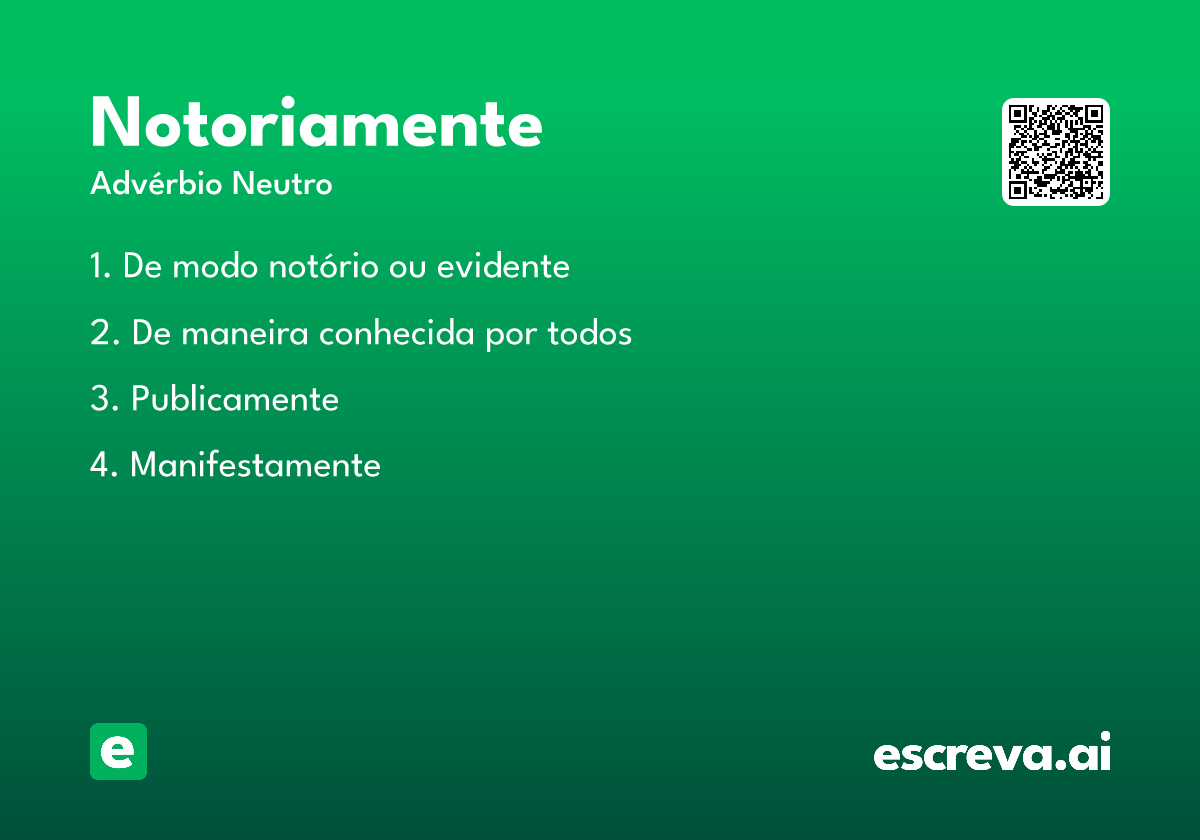 Notoriamente
Advérbio Neutro

1. De modo notório ou evidente

2. De maneira conhecida por todos

3. Publicamente

4. Manifestamente

e

escreva.ai